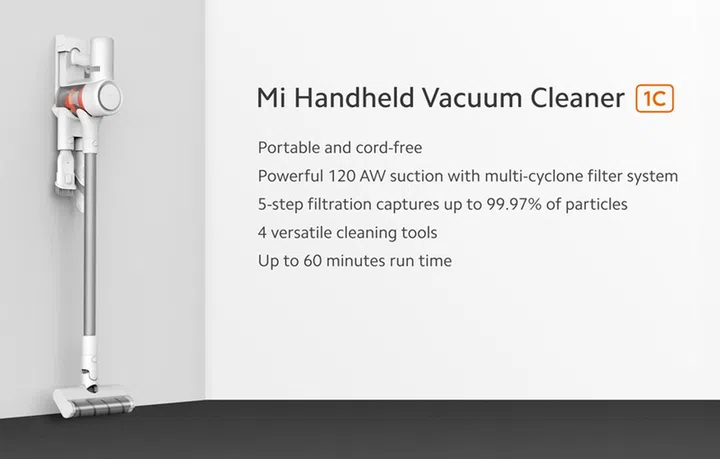 Mi Handheld Vacuum Cleaner 1C

Portable and cord-free

Powerful 120 AW suction with multi-cyclone filter system

5-step filtration captures up to 99.97% of particles

4 versatile cleaning tools

Up to 60 minutes run time